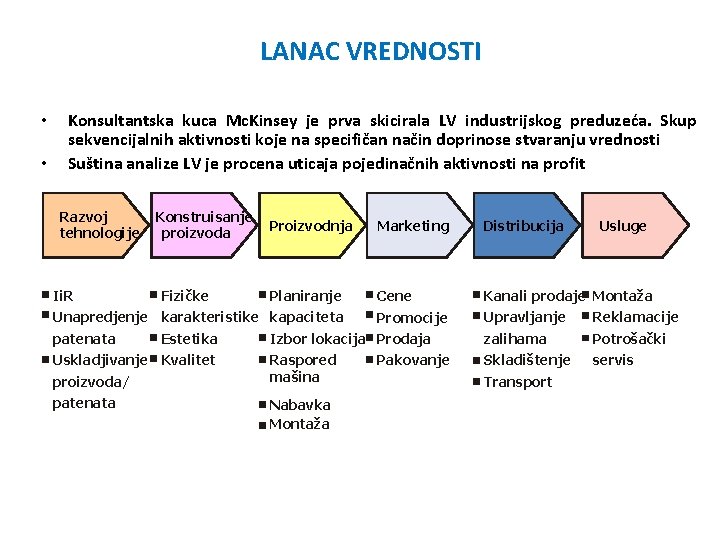 LANAC VREDNOSTI

• Konsultantska kuca McKinsey je prva skicirala LV industrijskog preduzeća. Skup sekvencijalnih aktivnosti koje na specifičan način doprinose stvaranju vrednosti
• Suština analize LV je procena uticaja pojedinačnih aktivnosti na profit

Razvoj tehnologije

Konstruisanje proizvoda

Proizvodnja

Marketing

Distribucija

Usluge

▪ IiR
▪ Unapredjenje patenata
▪ Uskladjivanje proizvoda/ patenata

▪ Fizičke karakteristike
▪ Estetika
▪ Kvalitet

▪ Planiranje kapaciteta
▪ Izbor lokacija
▪ Raspored mašina
▪ Nabavka
▪ Montaža

▪ Cene
▪ Promocije
▪ Prodaja
▪ Pakovanje

▪ Kanali prodaje
▪ Upravljanje zalihama
▪ Skladištenje
▪ Transport

▪ Montaža
▪ Reklamacije
▪ Potrošački servis